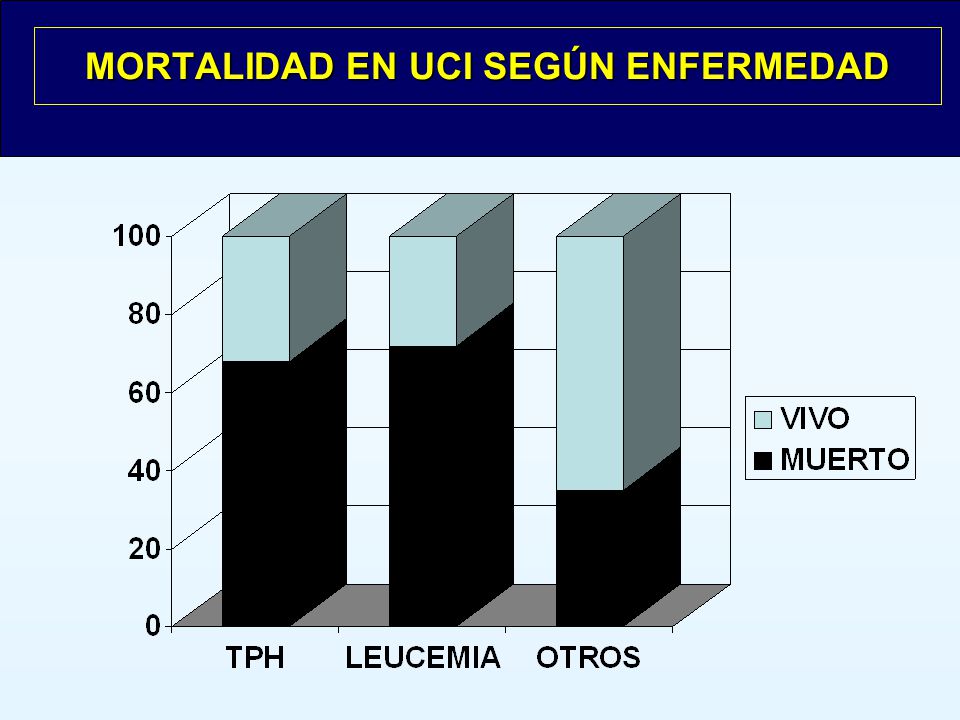 MORTALIDAD EN UCI SEGÚN ENFERMEDAD

100
80
60
40
20
0

TPH
LEUCEMIA
OTROS

VIVO
MUERTO